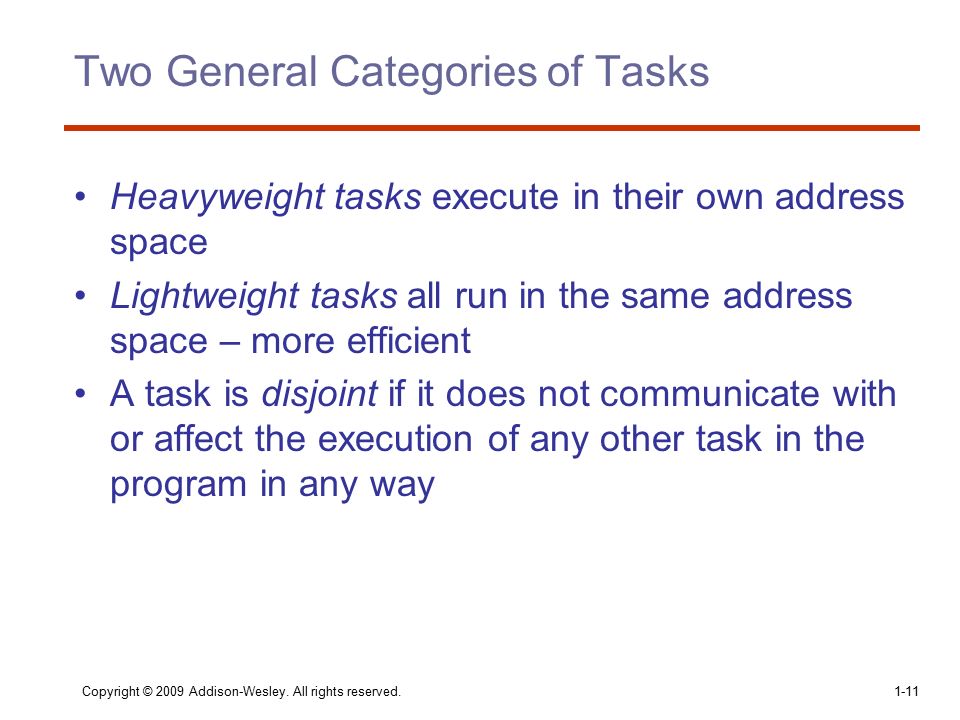 Two General Categories of Tasks

• Heavyweight tasks execute in their own address space

• Lightweight tasks all run in the same address space – more efficient

• A task is disjoint if it does not communicate with or affect the execution of any other task in the program in any way

Copyright © 2009 Addison-Wesley. All rights reserved.

1-11